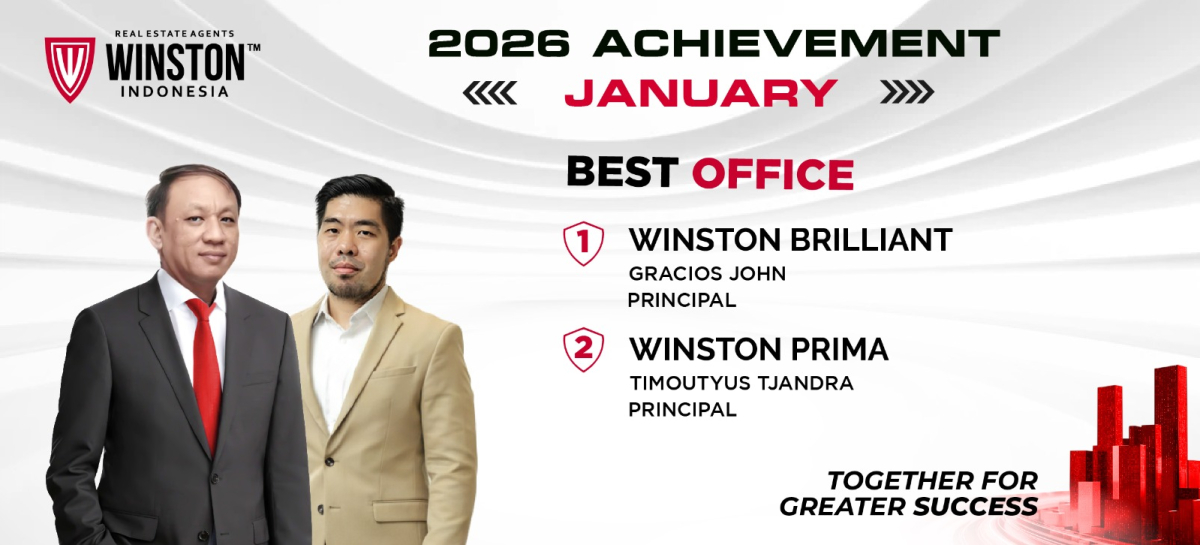 REAL ESTATE AGENTS
WINSTON™
INDONESIA

2026 ACHIEVEMENT
JANUARY

BEST OFFICE

1 WINSTON BRILLIANT
GRACIOS JOHN
PRINCIPAL

2 WINSTON PRIMA
TIMOUTYUS TJANDRA
PRINCIPAL

TOGETHER FOR GREATER SUCCESS